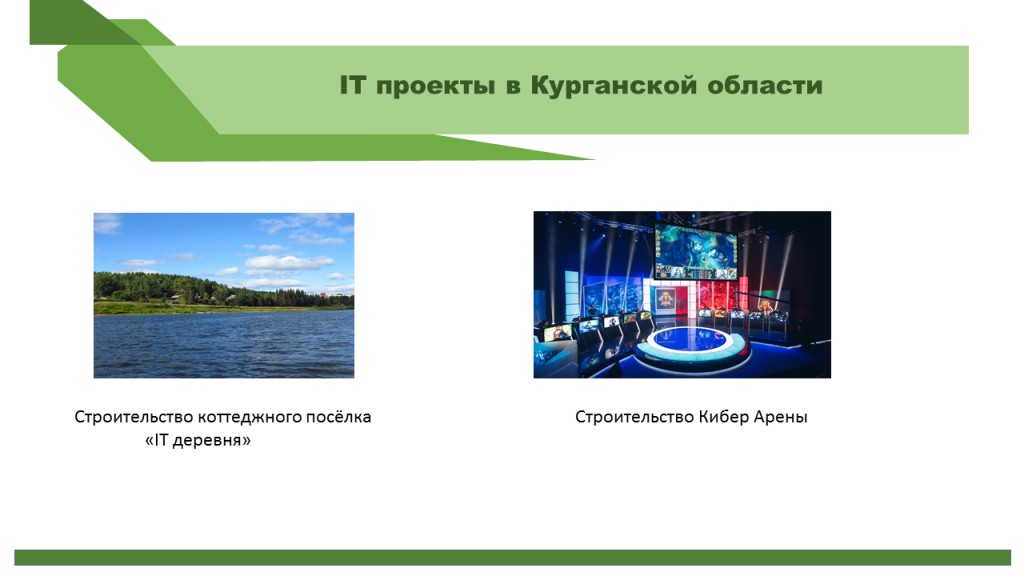 IT проекты в Курганской области

Строительство коттеджного посёлка «IT деревня»

Строительство Кибер Арены